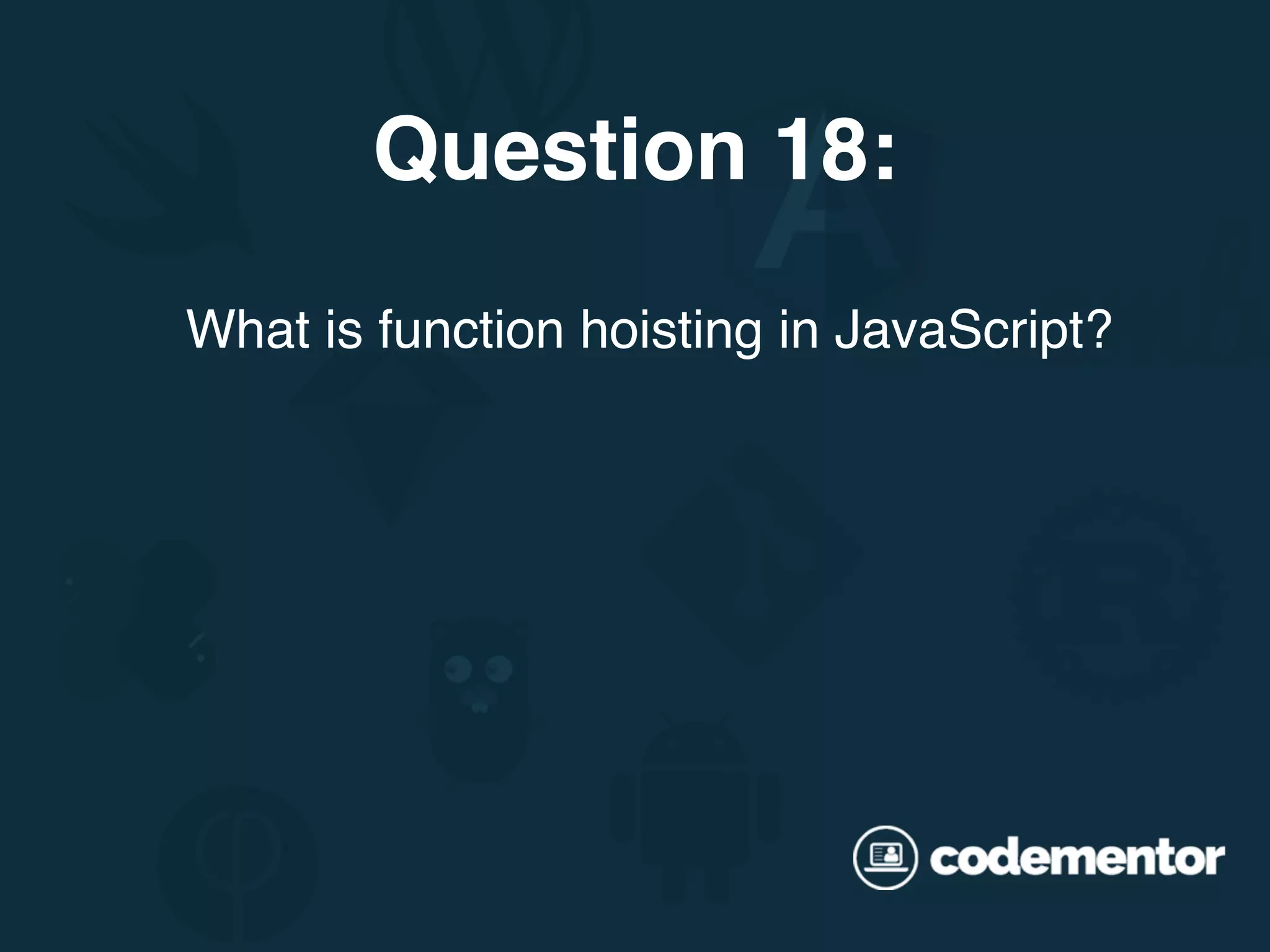 Question 18:

What is function hoisting in JavaScript?

codementor